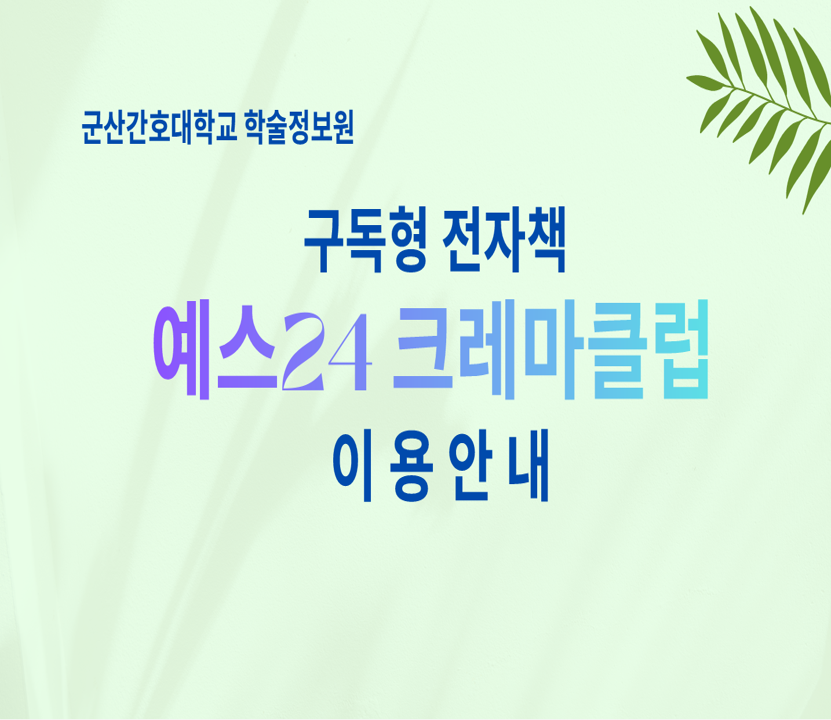 군산간호대학교 학술정보원

구독형 전자책

예스24 크레마클럽

이 용 안 내